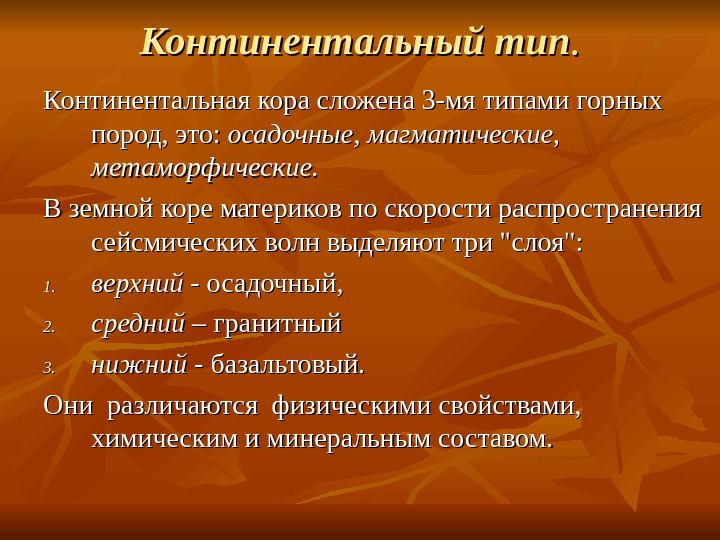 Континентальный тип.

Континентальная кора сложена 3-мя типами горных пород, это: осадочные, магматические, метаморфические.

В земной коре материков по скорости распространения сейсмических волн выделяют три "слоя":

1. верхний - осадочный,
2. средний – гранитный
3. нижний - базальтовый.

Они различаются физическими свойствами, химическим и минеральным составом.